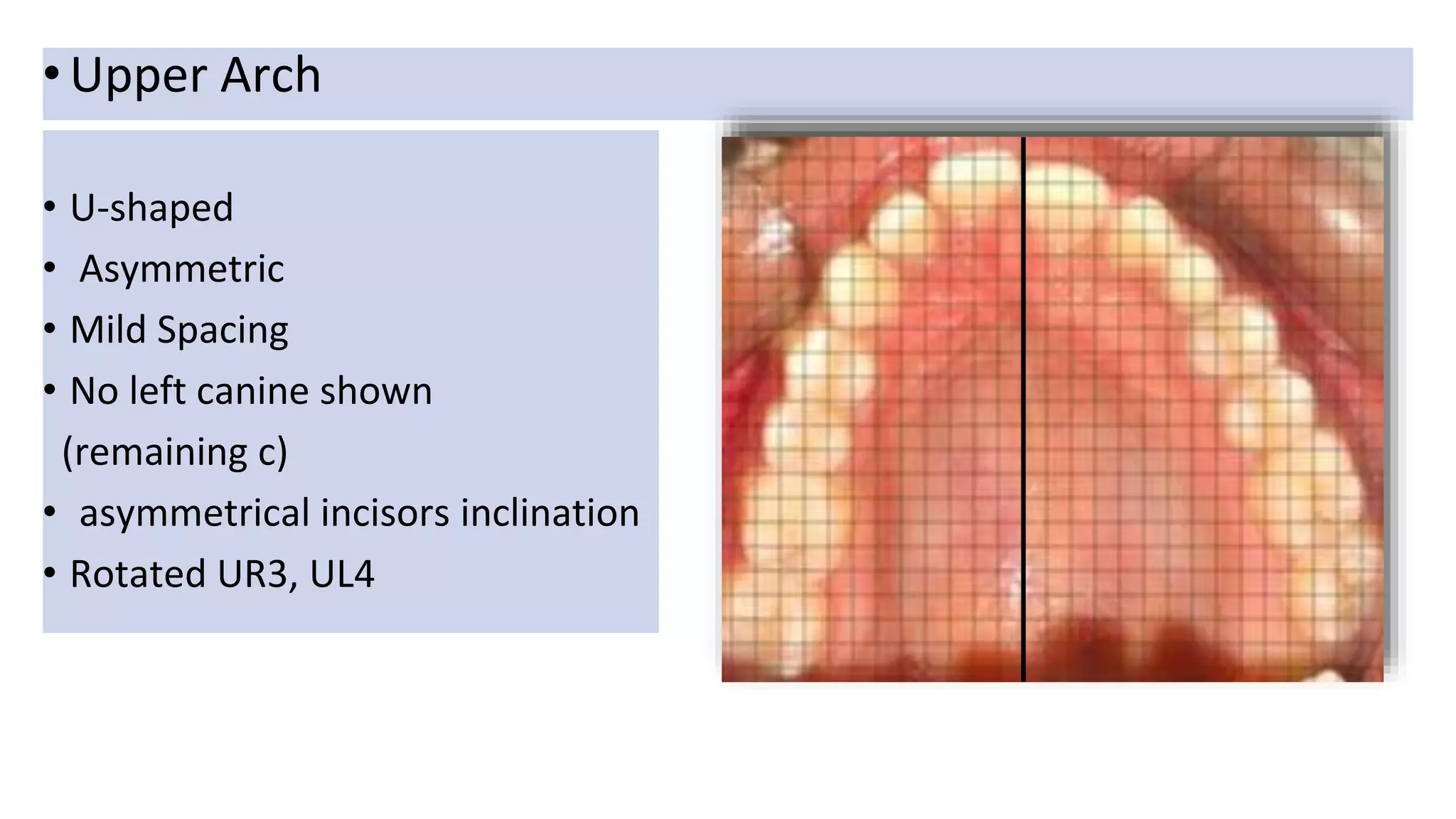 • Upper Arch

• U-shaped
• Asymmetric
• Mild Spacing
• No left canine shown (remaining c)
• asymmetrical incisors inclination
• Rotated UR3, UL4